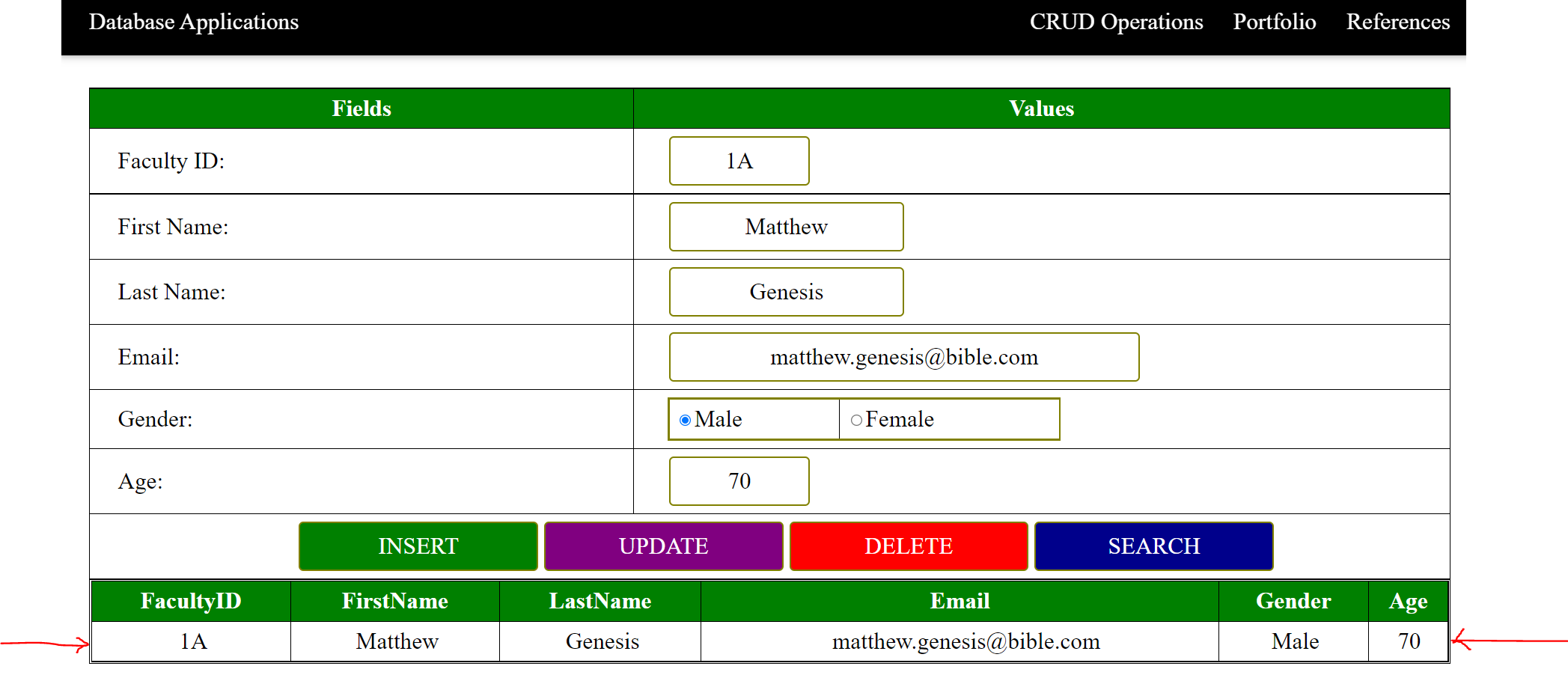 Database Applications CRUD Operations Portfolio References

| Fields | Values |
|---|---|
| Faculty ID: | 1A |
| First Name: | Matthew |
| Last Name: | Genesis |
| Email: | matthew.genesis@bible.com |
| Gender: | Male Female |
| Age: | 70 |

INSERT UPDATE DELETE SEARCH

| FacultyID | FirstName | LastName | Email | Gender | Age |
|---|---|---|---|---|---|
| 1A | Matthew | Genesis | matthew.genesis@bible.com | Male | 70 |